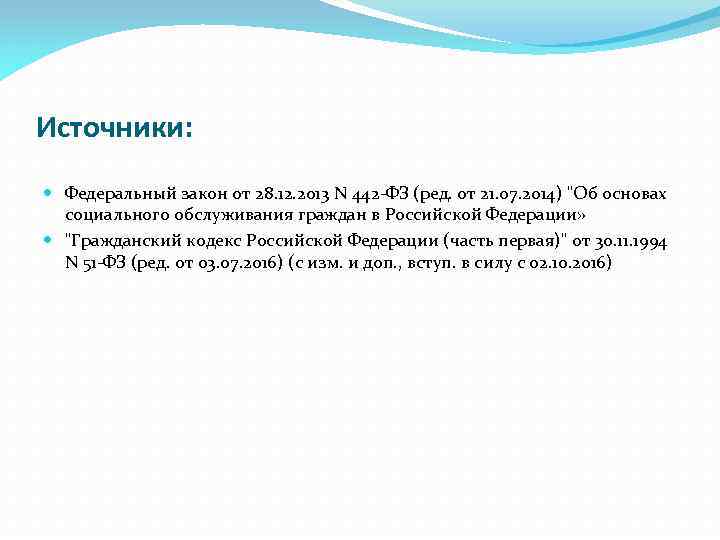 Источники:

Федеральный закон от 28.12.2013 N 442-ФЗ (ред. от 21.07.2014) "Об основах социального обслуживания граждан в Российской Федерации»

"Гражданский кодекс Российской Федерации (часть первая)" от 30.11.1994 N 51-ФЗ (ред. от 03.07.2016) (с изм. и доп., вступ. в силу с 02.10.2016)